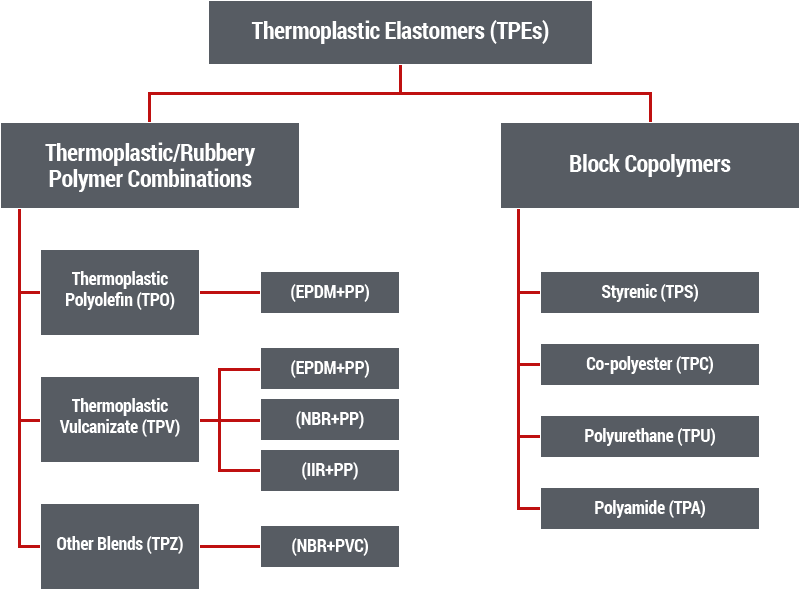 Thermoplastic Elastomers (TPEs)

Thermoplastic/Rubbery Polymer Combinations

Thermoplastic Polyolefin (TPO)

(EPDM+PP)

Thermoplastic Vulcanizate (TPV)

(EPDM+PP)

(NBR+PP)

(IIR+PP)

Other Blends (TPZ)

(NBR+PVC)

Block Copolymers

Styrenic (TPS)

Co-polyester (TPC)

Polyurethane (TPU)

Polyamide (TPA)